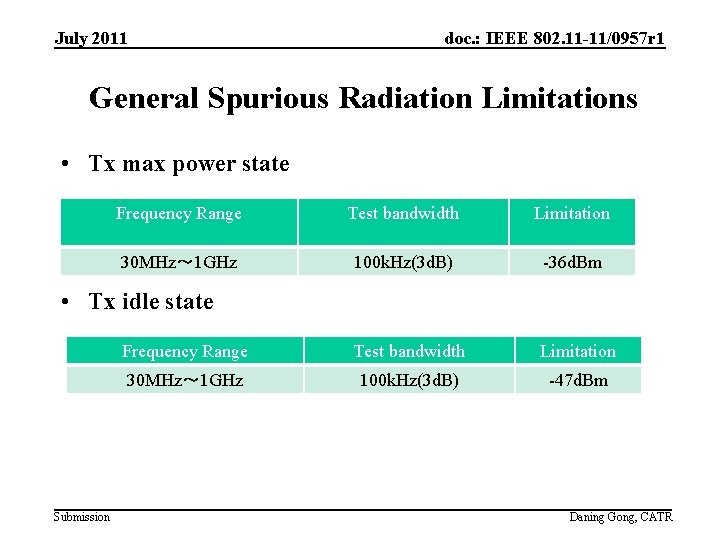 July 2011

doc.: IEEE 802.11-11/0957r1

General Spurious Radiation Limitations

• Tx max power state

| Frequency Range | Test bandwidth | Limitation |
|---|---|---|
| 30MHz～1GHz | 100kHz(3dB) | -36dBm |

• Tx idle state

| Frequency Range | Test bandwidth | Limitation |
|---|---|---|
| 30MHz～1GHz | 100kHz(3dB) | -47dBm |

Submission

Daning Gong, CATR